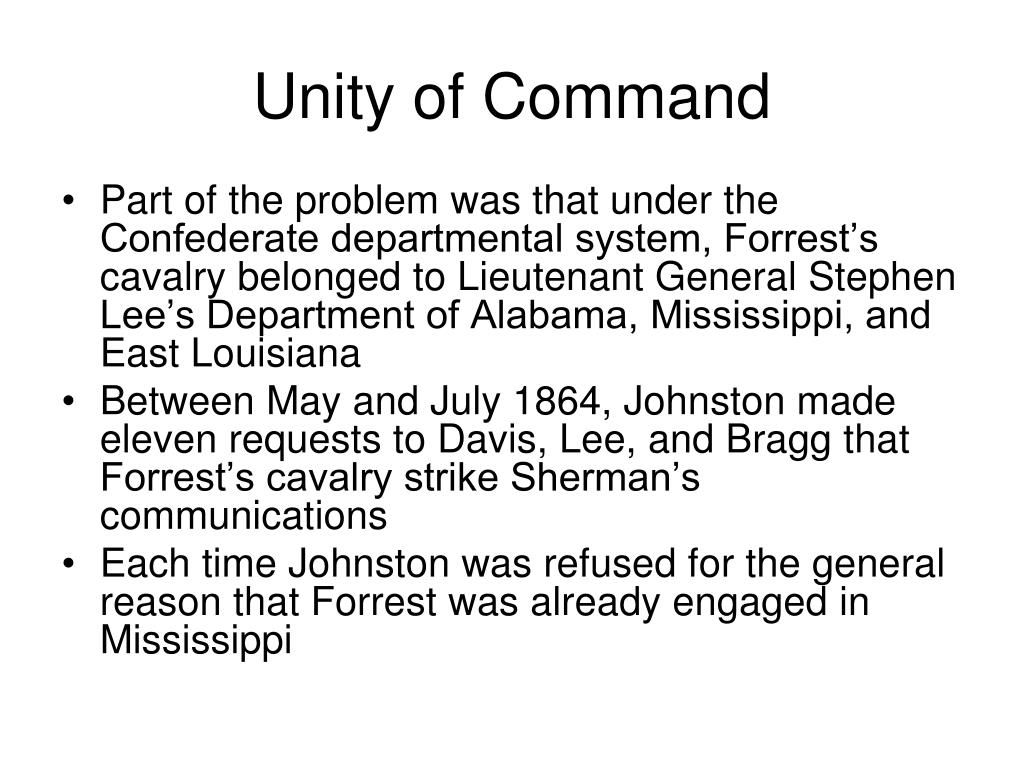 Unity of Command

• Part of the problem was that under the Confederate departmental system, Forrest’s cavalry belonged to Lieutenant General Stephen Lee’s Department of Alabama, Mississippi, and East Louisiana
• Between May and July 1864, Johnston made eleven requests to Davis, Lee, and Bragg that Forrest’s cavalry strike Sherman’s communications
• Each time Johnston was refused for the general reason that Forrest was already engaged in Mississippi